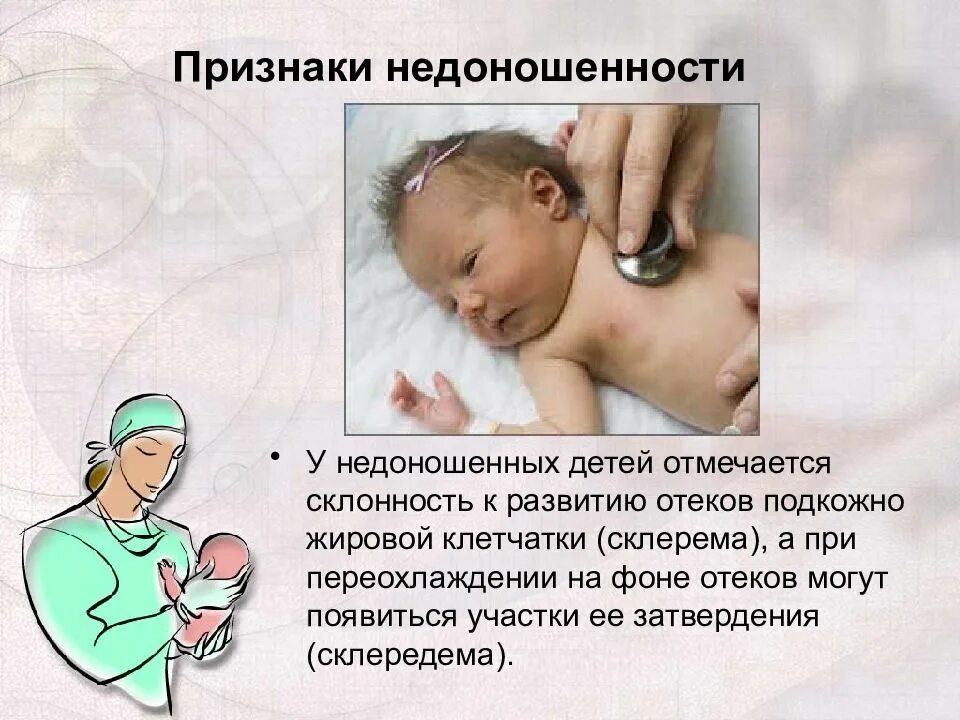 Признаки недоношенности

• У недоношенных детей отмечается склонность к развитию отеков подкожно жировой клетчатки (склерема), а при переохлаждении на фоне отеков могут появиться участки ее затвердения (склередема).